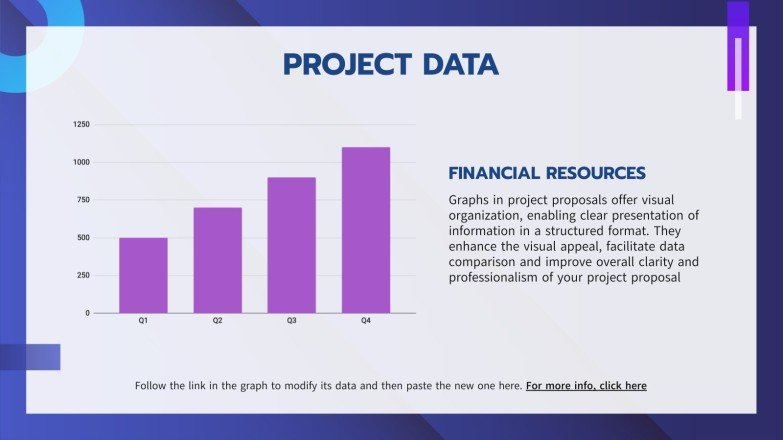 PROJECT DATA

1250
1000
750
500
250
0
Q1
Q2
Q3
Q4

FINANCIAL RESOURCES

Graphs in project proposals offer visual organization, enabling clear presentation of information in a structured format. They enhance the visual appeal, facilitate data comparison and improve overall clarity and professionalism of your project proposal

Follow the link in the graph to modify its data and then paste the new one here. For more info, click here